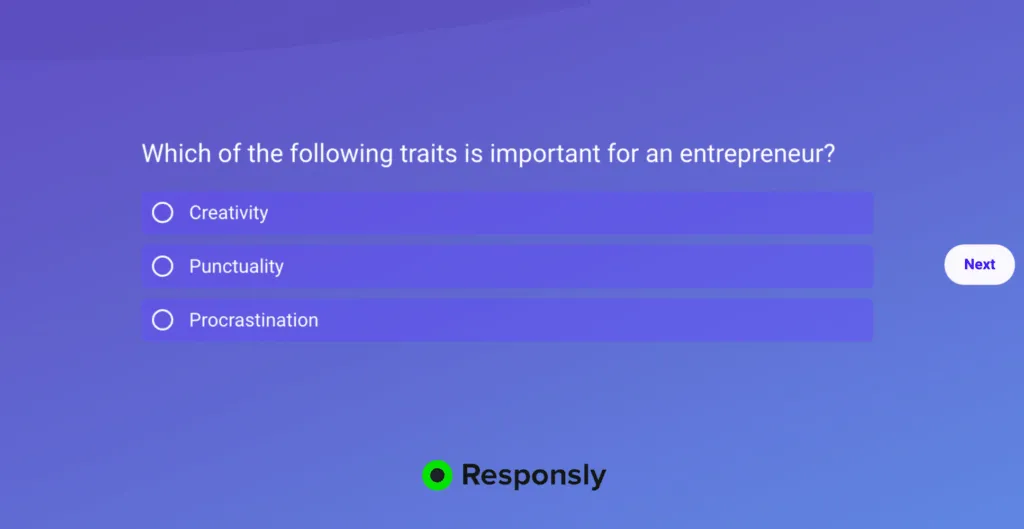 Which of the following traits is important for an entrepreneur?

Creativity

Punctuality

Procrastination

Next

Responsly